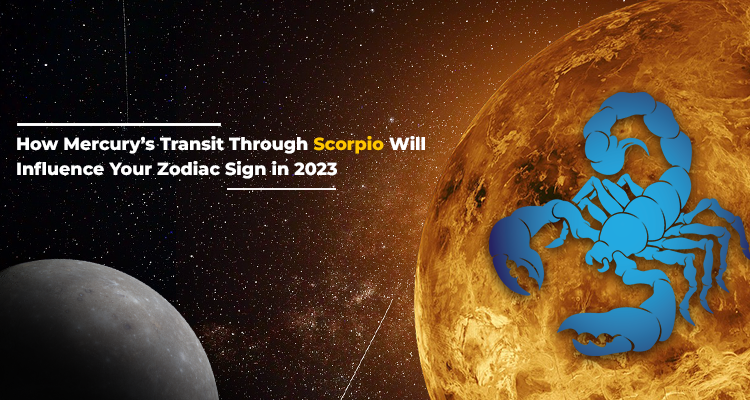 How Mercury's Transit Through Scorpio Will Influence Your Zodiac Sign in 2023